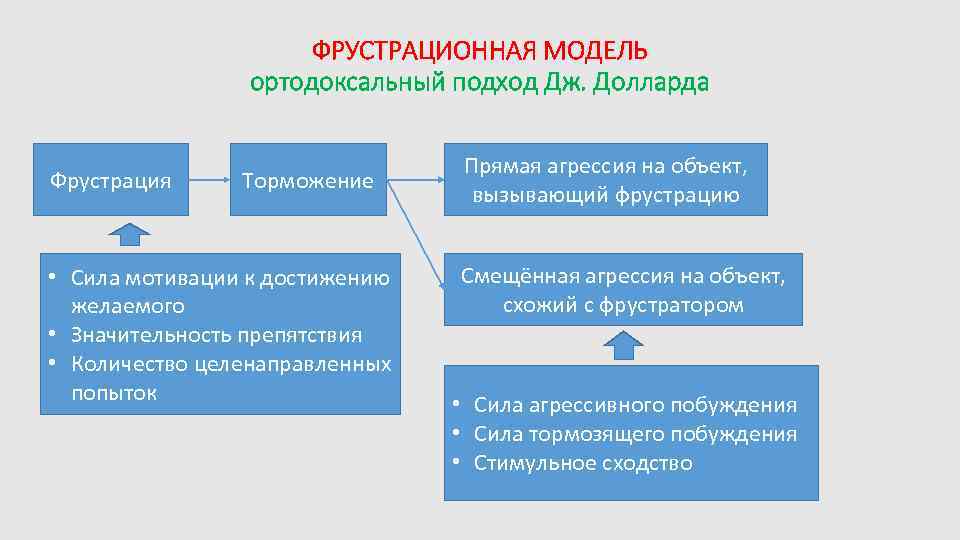 ФРУСТРАЦИОННАЯ МОДЕЛЬ
ортодоксальный подход Дж. Долларда

Фрустрация

Торможение

Прямая агрессия на объект, вызывающий фрустрацию

Смещённая агрессия на объект, схожий с фрустратором

• Сила мотивации к достижению желаемого
• Значительность препятствия
• Количество целенаправленных попыток

• Сила агрессивного побуждения
• Сила тормозящего побуждения
• Стимульное сходство